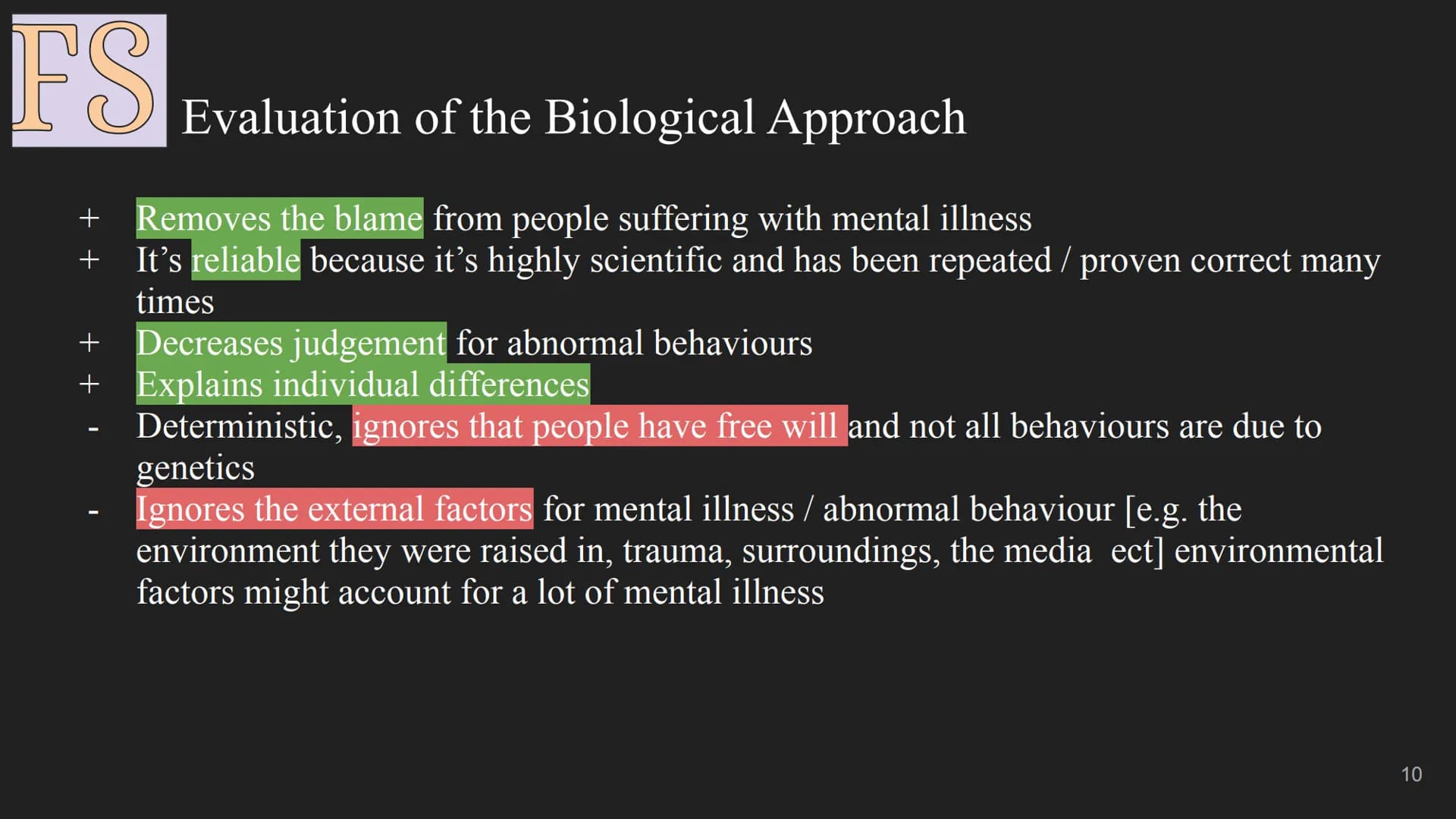 FS

Evaluation of the Biological Approach

+ Removes the blame from people suffering with mental illness
+ It’s reliable because it’s highly scientific and has been repeated / proven correct many times
+ Decreases judgement for abnormal behaviours
+ Explains individual differences
- Deterministic, ignores that people have free will and not all behaviours are due to genetics
- Ignores the external factors for mental illness / abnormal behaviour [e.g. the environment they were raised in, trauma, surroundings, the media ect] environmental factors might account for a lot of mental illness

10